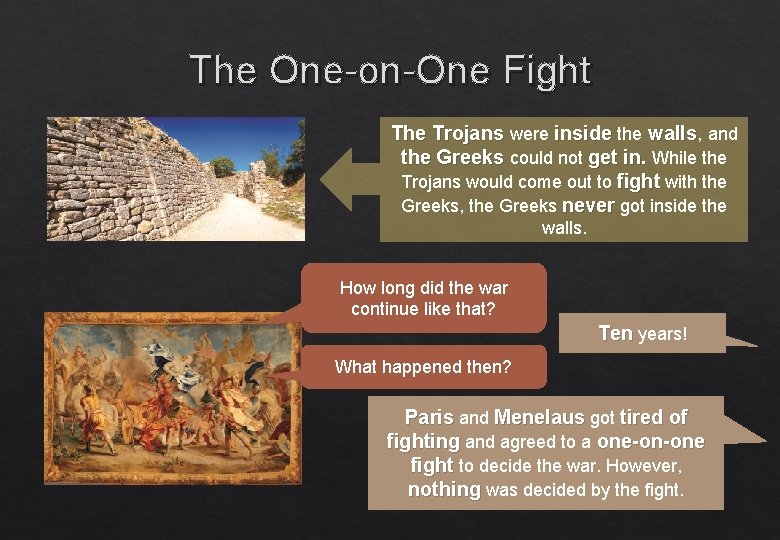 The One-on-One Fight

The Trojans were inside the walls, and the Greeks could not get in. While the Trojans would come out to fight with the Greeks, the Greeks never got inside the walls.

How long did the war continue like that?

Ten years!

What happened then?

Paris and Menelaus got tired of fighting and agreed to a one-on-one fight to decide the war. However, nothing was decided by the fight.